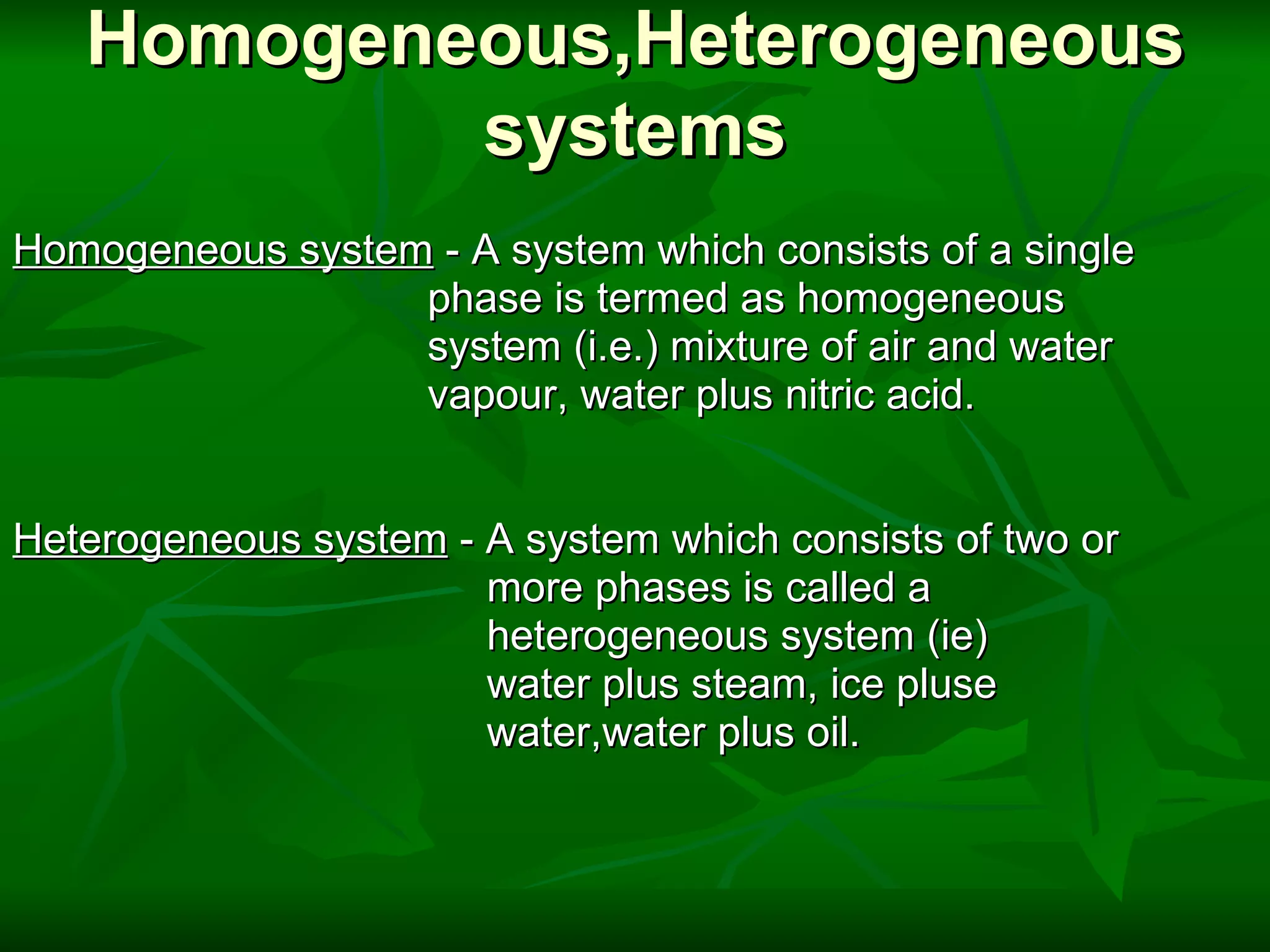 Homogeneous,Heterogeneous systems

Homogeneous system - A system which consists of a single phase is termed as homogeneous system (i.e.) mixture of air and water vapour, water plus nitric acid.

Heterogeneous system - A system which consists of two or more phases is called a heterogeneous system (ie) water plus steam, ice pluse water,water plus oil.